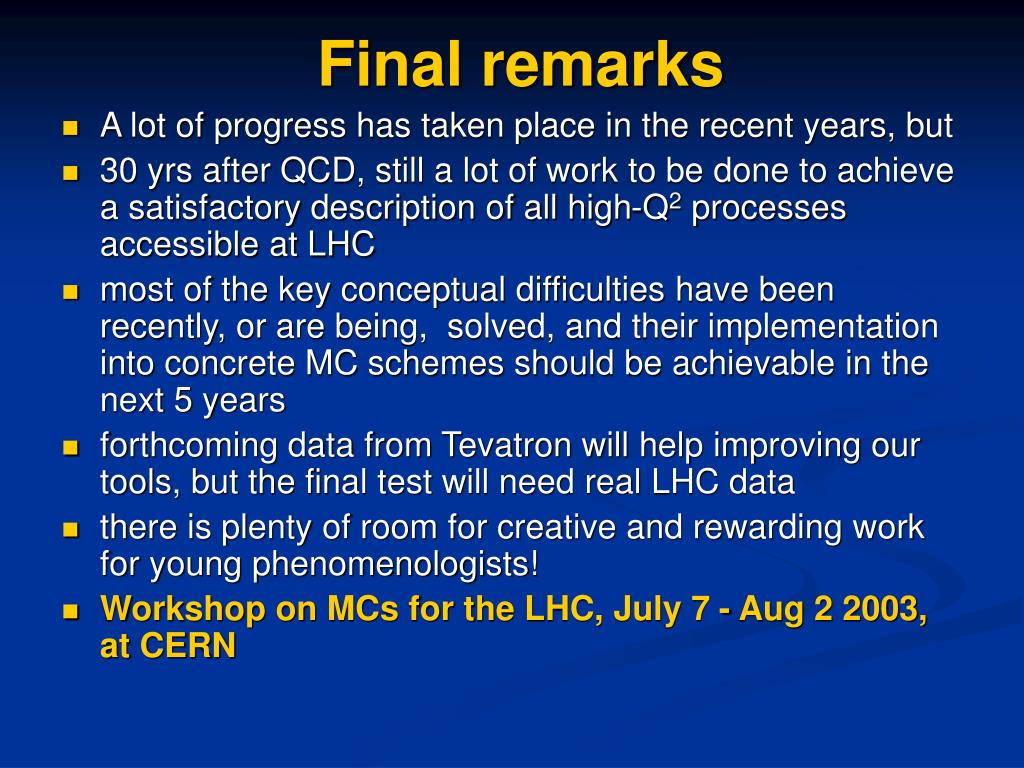 Final remarks

- A lot of progress has taken place in the recent years, but
- 30 yrs after QCD, still a lot of work to be done to achieve a satisfactory description of all high-$Q^2$ processes accessible at LHC
- most of the key conceptual difficulties have been recently, or are being, solved, and their implementation into concrete MC schemes should be achievable in the next 5 years
- forthcoming data from Tevatron will help improving our tools, but the final test will need real LHC data
- there is plenty of room for creative and rewarding work for young phenomenologists!
- Workshop on MCs for the LHC, July 7 - Aug 2 2003, at CERN